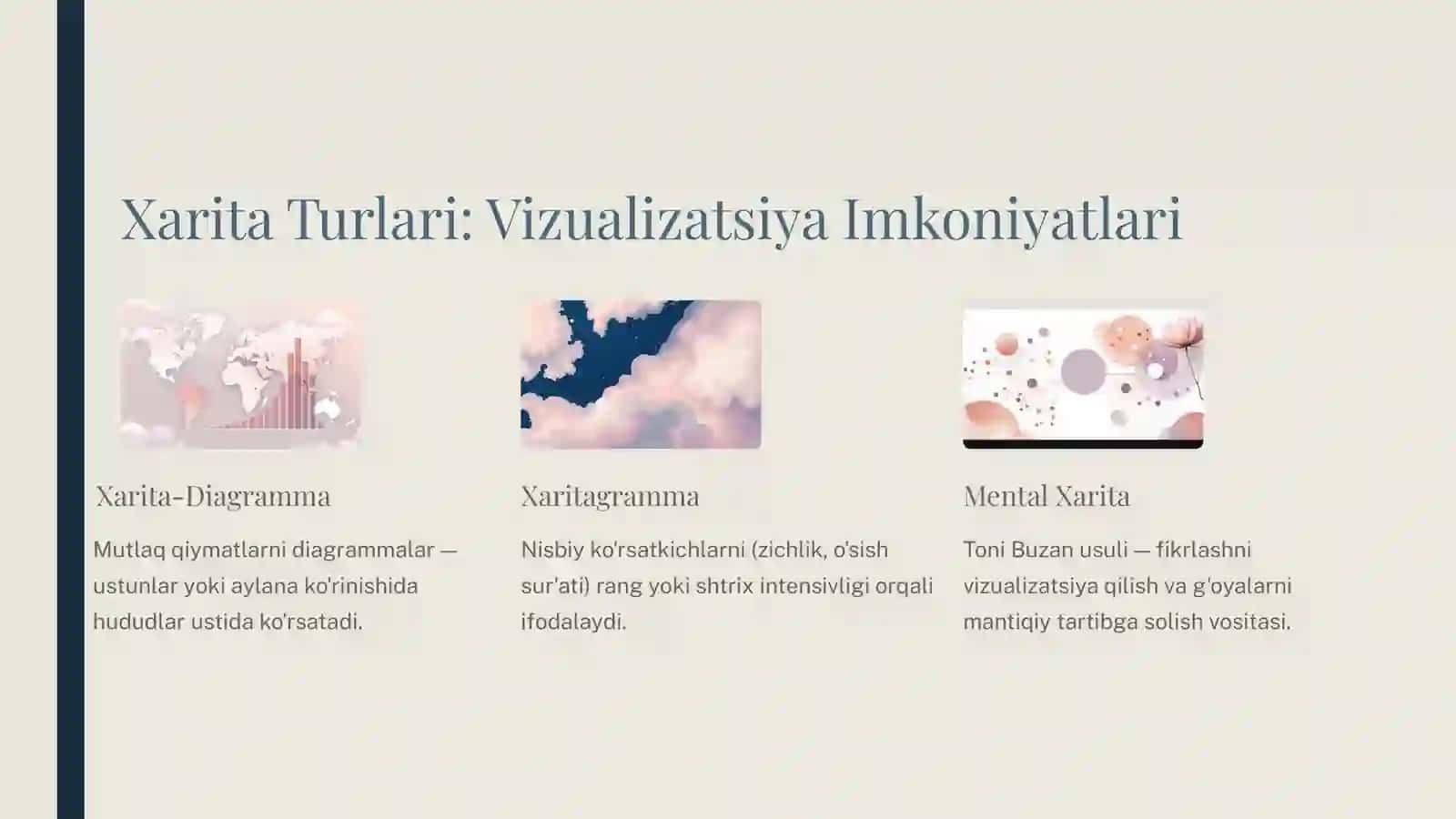 Xarita Turlari: Vizualizatsiya Imkoniyatlari

Xarita-Diagramma

Mutlaq qiymatlarni diagrammalar — ustunlar yoki aylana ko'rinishida hududlar ustida ko'rsatadi.

Xaritagramma

Nisbiy ko'rsatkichlarni (zichlik, o'sish sur'ati) rang yoki shtrix intensivligi orqali ifodalaydi.

Mental Xarita

Toni Buzan usuli — fikrlashni vizualizatsiya qilish va g'oyalarni mantiqiy tartibga solish vositasi.